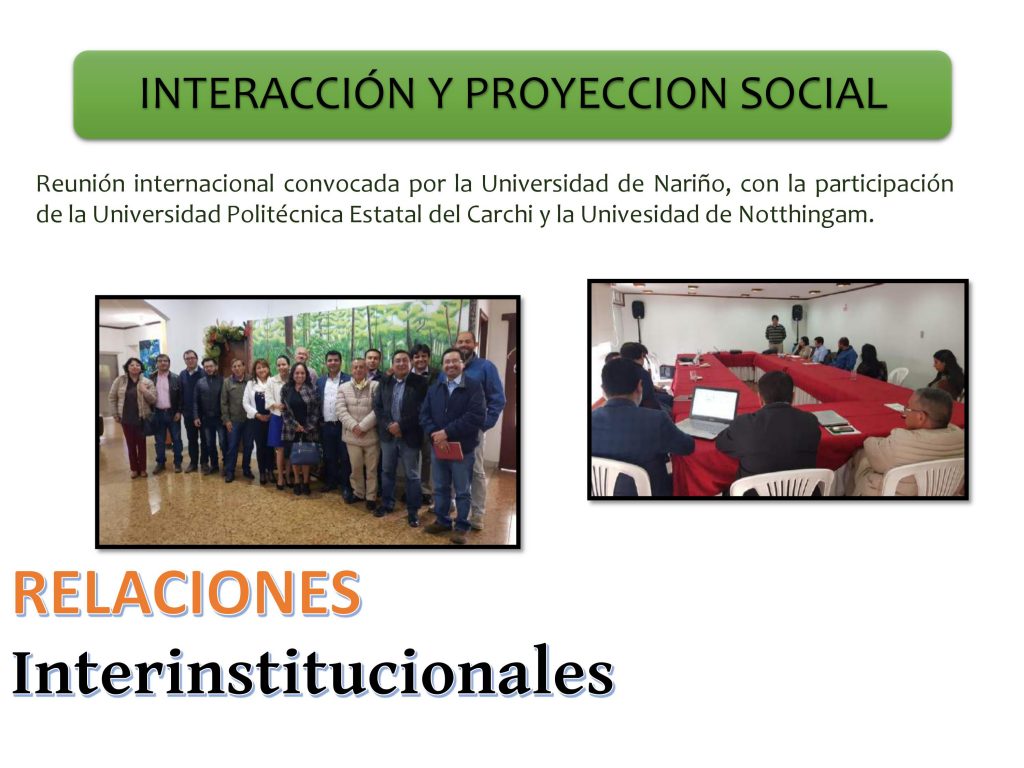 INTERACCIÓN Y PROYECCION SOCIAL

Reunión internacional convocada por la Universidad de Nariño, con la participación de la Universidad Politécnica Estatal del Carchi y la Univesidad de Notthingam.

RELACIONES

Interinstitucionales